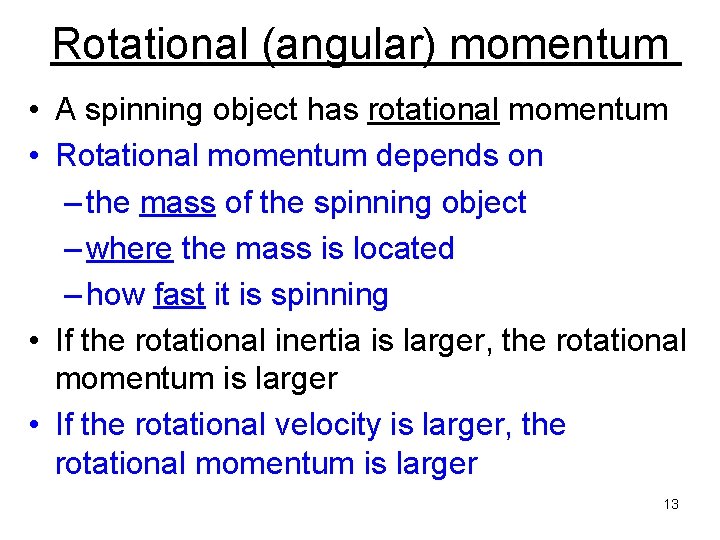 Rotational (angular) momentum

• A spinning object has rotational momentum
• Rotational momentum depends on
– the mass of the spinning object
– where the mass is located
– how fast it is spinning
• If the rotational inertia is larger, the rotational momentum is larger
• If the rotational velocity is larger, the rotational momentum is larger

13